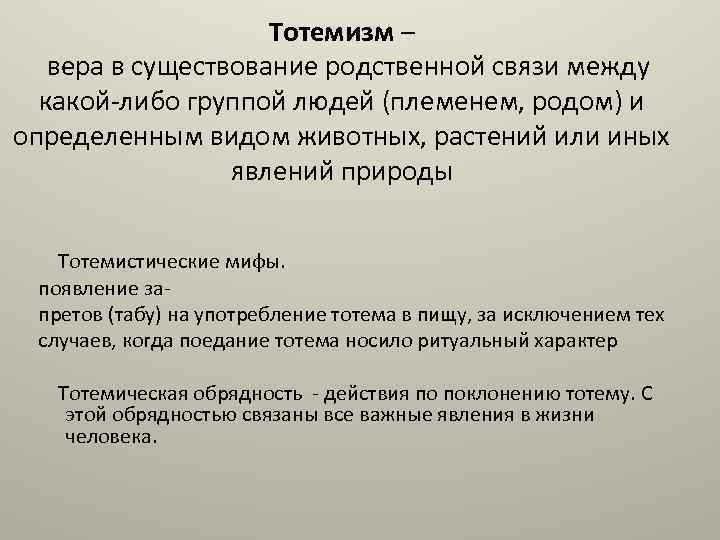 Тотемизм –
вера в существование родственной связи между какой-либо группой людей (племенем, родом) и определенным видом животных, растений или иных явлений природы

Тотемистические мифы.
появление запретов (табу) на употребление тотема в пищу, за исключением тех случаев, когда поедание тотема носило ритуальный характер

Тотемическая обрядность - действия по поклонению тотему. С этой обрядностью связаны все важные явления в жизни человека.